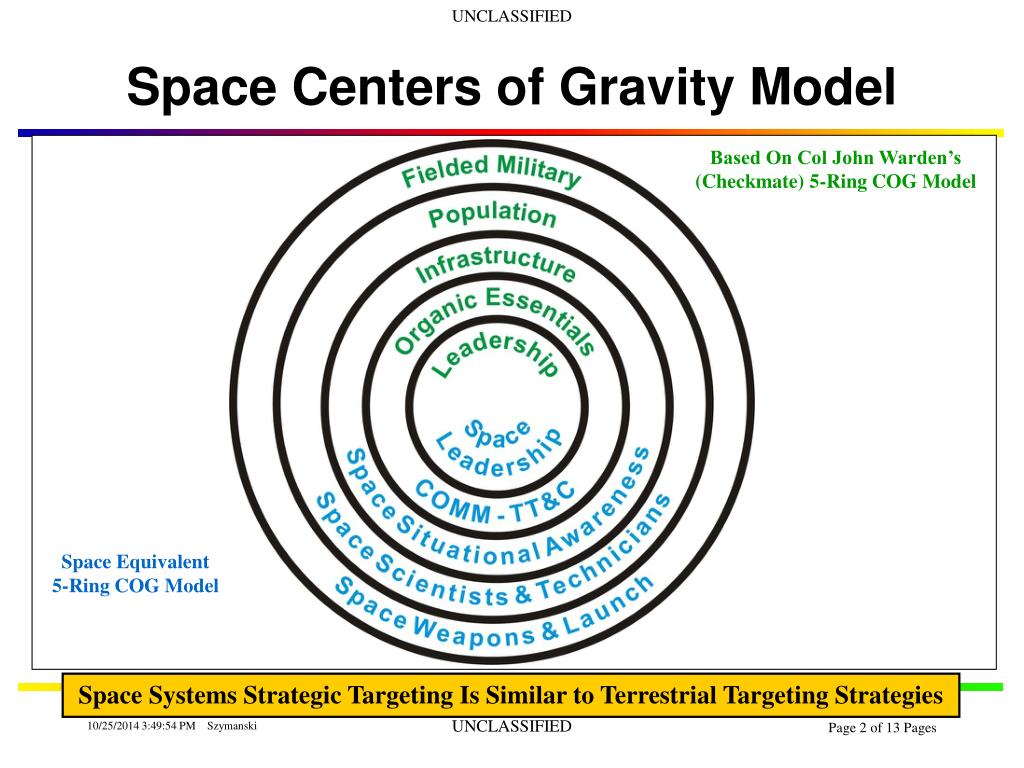 UNCLASSIFIED

Space Centers of Gravity Model

Based On Col John Warden's (Checkmate) 5-Ring COG Model

Fielded Military
Population
Infrastructure
Organic Essentials
Leadership
Space Leadership
COMM - TT&C
Space Situational Awareness
Space Scientists & Technicians
Space Weapons & Launch

Space Equivalent 5-Ring COG Model

Space Systems Strategic Targeting Is Similar to Terrestrial Targeting Strategies

10/25/2014 3:49:54 PM Szymanski

UNCLASSIFIED

Page 2 of 13 Pages